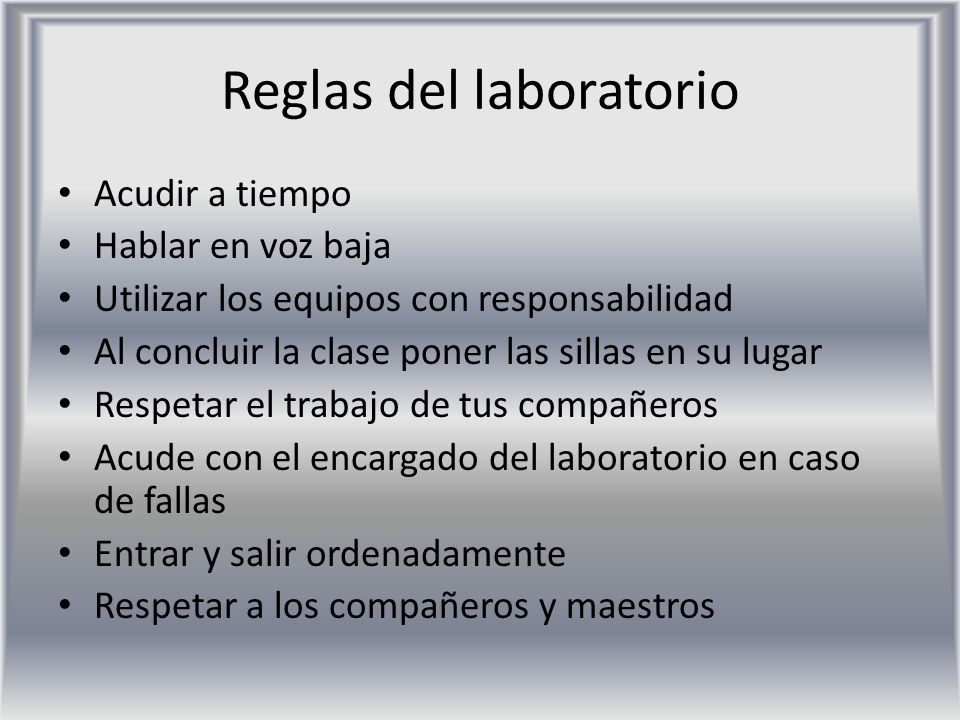 Reglas del laboratorio

• Acudir a tiempo
• Hablar en voz baja
• Utilizar los equipos con responsabilidad
• Al concluir la clase poner las sillas en su lugar
• Respetar el trabajo de tus compañeros
• Acude con el encargado del laboratorio en caso de fallas
• Entrar y salir ordenadamente
• Respetar a los compañeros y maestros